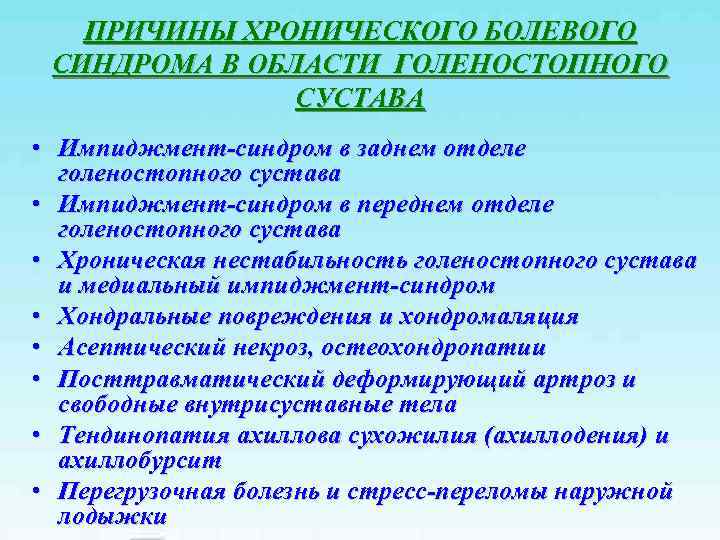 ПРИЧИНЫ ХРОНИЧЕСКОГО БОЛЕВОГО СИНДРОМА В ОБЛАСТИ ГОЛЕНОСТОПНОГО СУСТАВА

• Импиджмент-синдром в заднем отделе голеностопного сустава
• Импиджмент-синдром в переднем отделе голеностопного сустава
• Хроническая нестабильность голеностопного сустава и медиальный импиджмент-синдром
• Хондральные повреждения и хондромаляция
• Асептический некроз, остеохондропатии
• Посттравматический деформирующий артроз и свободные внутрисуставные тела
• Тендинопатия ахиллова сухожилия (ахиллодения) и ахиллобурсит
• Перегрузочная болезнь и стресс-переломы наружной лодыжки